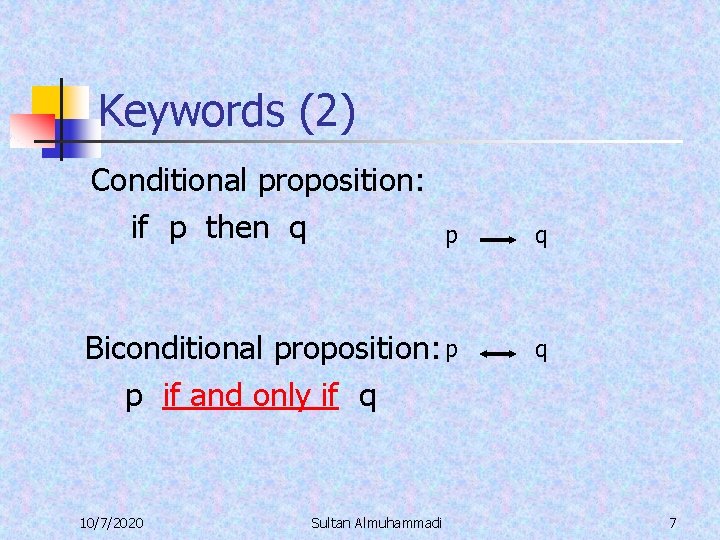 Keywords (2)

Conditional proposition:

if p then q $p \rightarrow q$

Biconditional proposition: $p \leftrightarrow q$

p if and only if q

10/7/2020 Sultan Almuhammadi 7